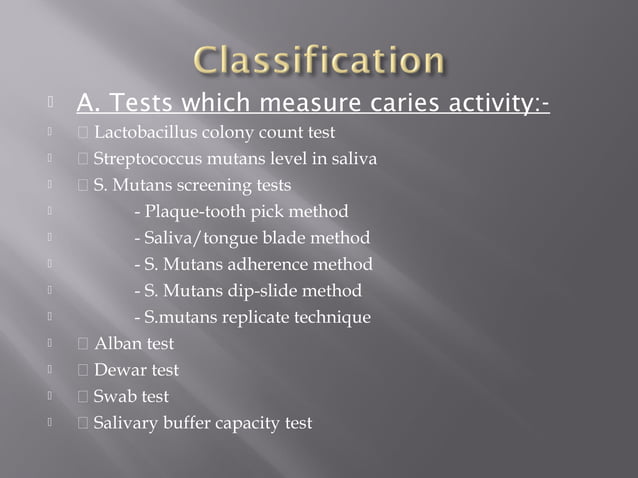 Classification

A. Tests which measure caries activity:-

Lactobacillus colony count test

Streptococcus mutans level in saliva

S. Mutans screening tests

- Plaque-tooth pick method

- Saliva/tongue blade method

- S. Mutans adherence method

- S. Mutans dip-slide method

- S.mutans replicate technique

Alban test

Dewar test

Swab test

Salivary buffer capacity test